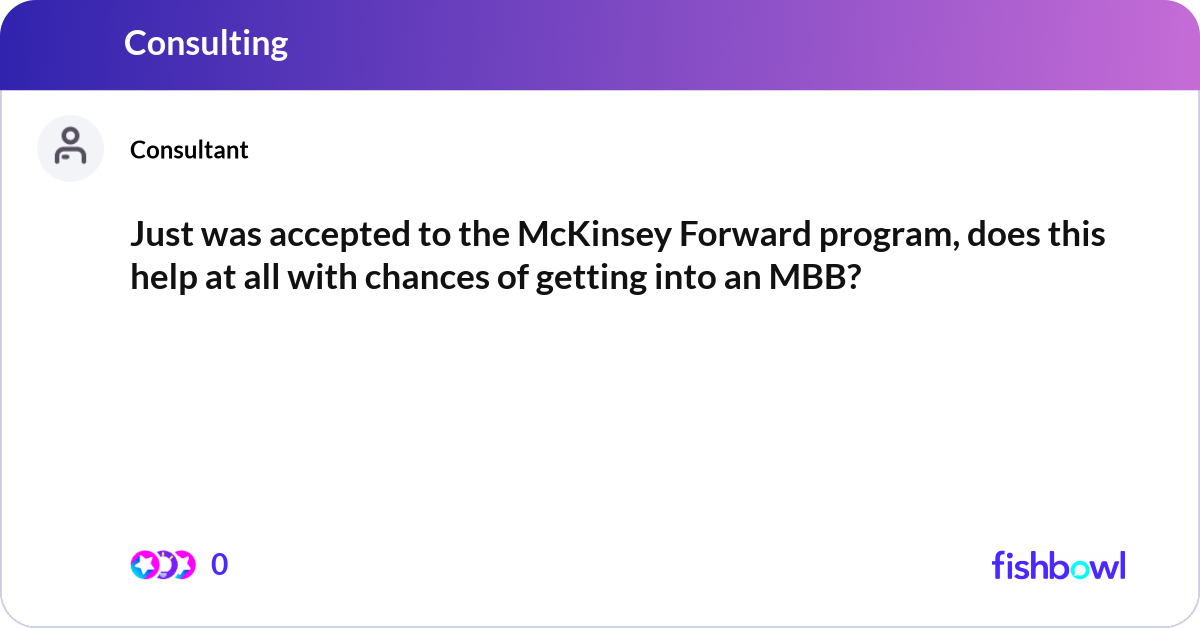 Consulting

Consultant

Just was accepted to the McKinsey Forward program, does this help at all with chances of getting into an MBB?

0

fishbowl